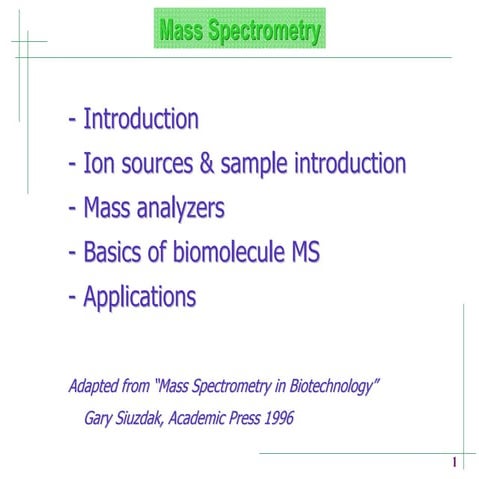 Mass Spectrometry

- Introduction

- Ion sources & sample introduction

- Mass analyzers

- Basics of biomolecule MS

- Applications

Adapted from “Mass Spectrometry in Biotechnology”
Gary Siuzdak, Academic Press 1996

1